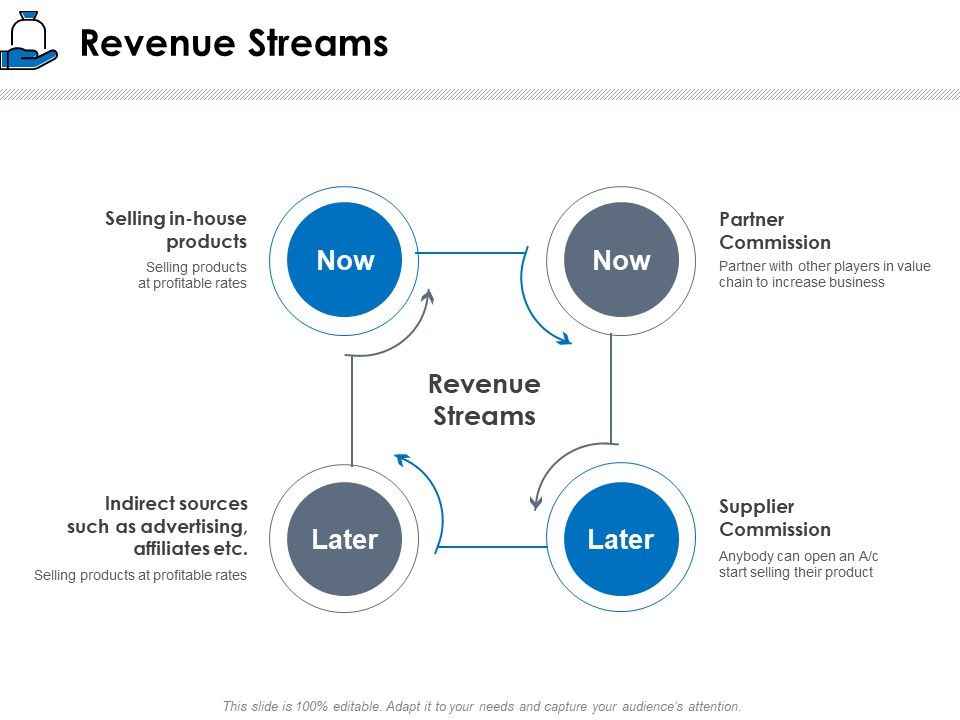 Revenue Streams

Selling in-house products

Selling products at profitable rates

Now

Now

Partner Commission

Partner with other players in value chain to increase business

Revenue Streams

Indirect sources such as advertising, affiliates etc.

Selling products at profitable rates

Later

Later

Supplier Commission

Anybody can open an A/c start selling their product

This slide is 100% editable. Adapt it to your needs and capture your audience's attention.